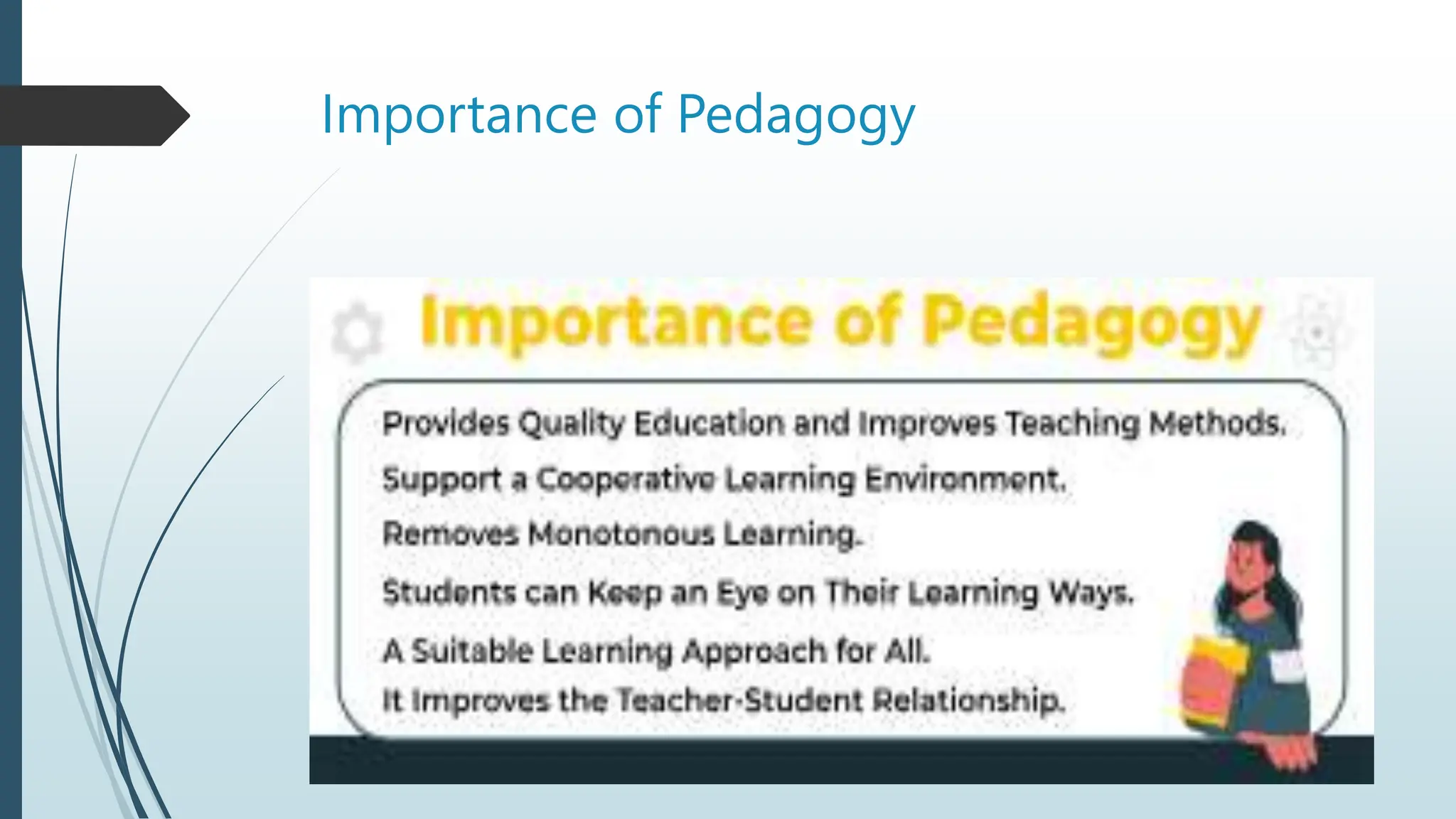 Importance of Pedagogy

Importance of Pedagogy

Provides Quality Education and Improves Teaching Methods.

Support a Cooperative Learning Environment.

Removes Monotonous Learning.

Students can Keep an Eye on Their Learning Ways.

A Suitable Learning Approach for All.

It Improves the Teacher-Student Relationship.